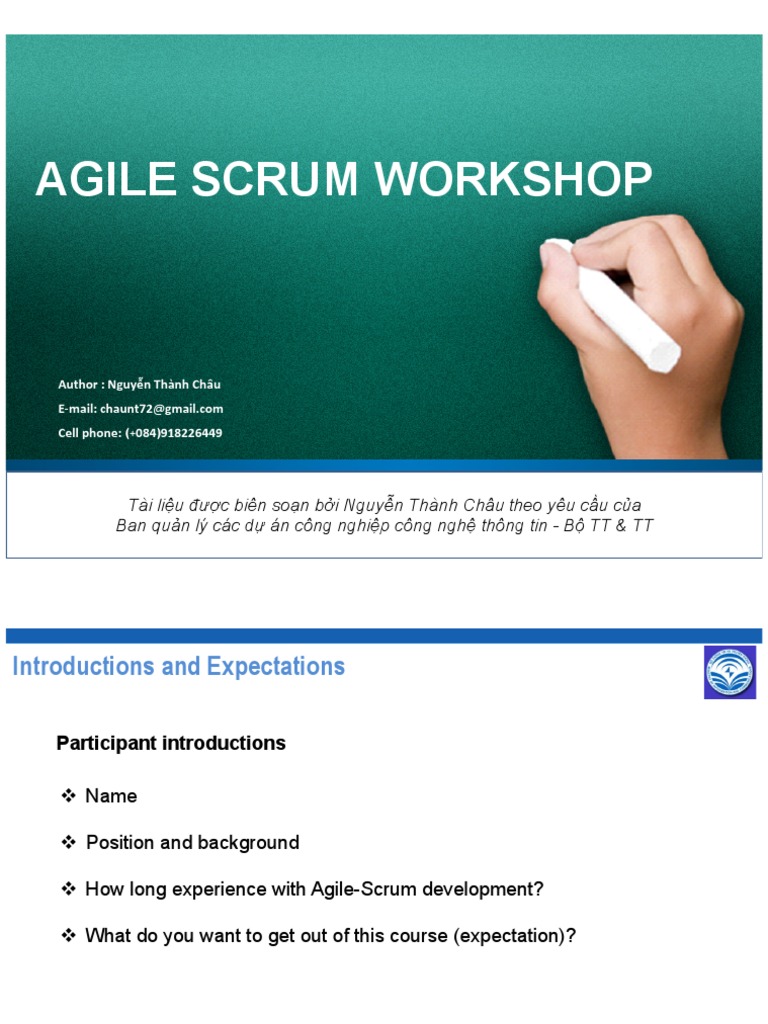 AGILE SCRUM WORKSHOP

Author : Nguyễn Thành Châu
E-mail: chaunt72@gmail.com
Cell phone: (+084)918226449

Tài liệu được biên soạn bởi Nguyễn Thành Châu theo yêu cầu của Ban quản lý các dự án công nghiệp công nghệ thông tin - Bộ TT & TT

Introductions and Expectations

Participant introductions

❖ Name

❖ Position and background

❖ How long experience with Agile-Scrum development?

❖ What do you want to get out of this course (expectation)?